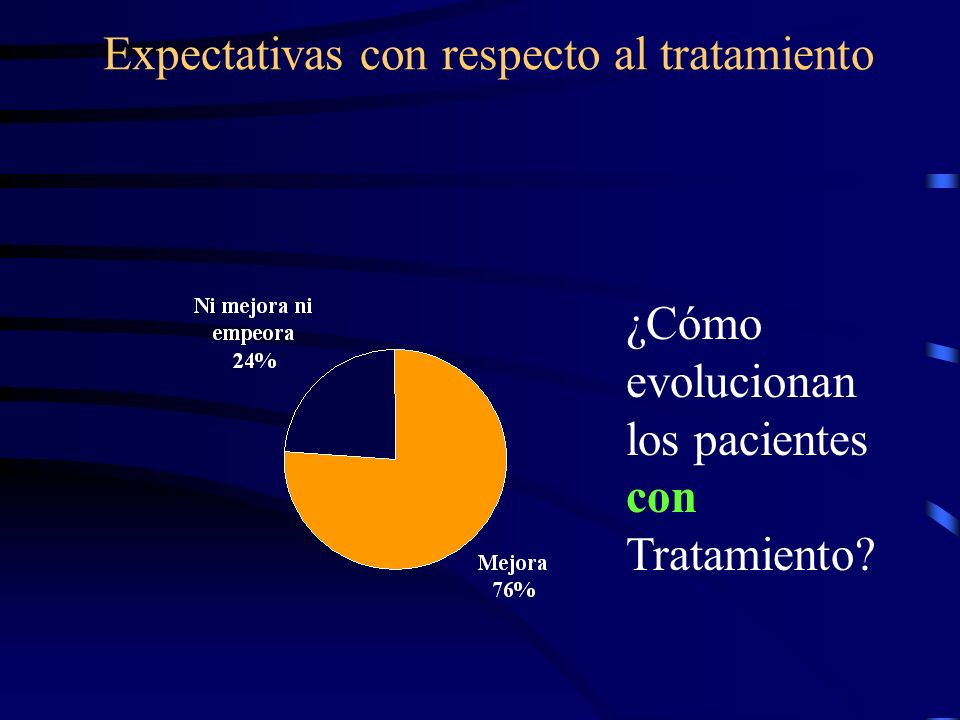 Expectativas con respecto al tratamiento

Ni mejora ni empeora
24%

Mejora
76%

¿Cómo evolucionan los pacientes con Tratamiento?